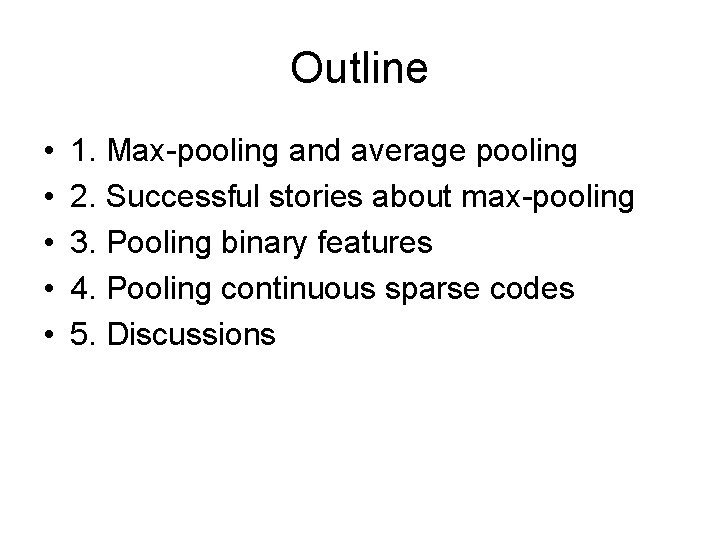 Outline

• 1. Max-pooling and average pooling
• 2. Successful stories about max-pooling
• 3. Pooling binary features
• 4. Pooling continuous sparse codes
• 5. Discussions